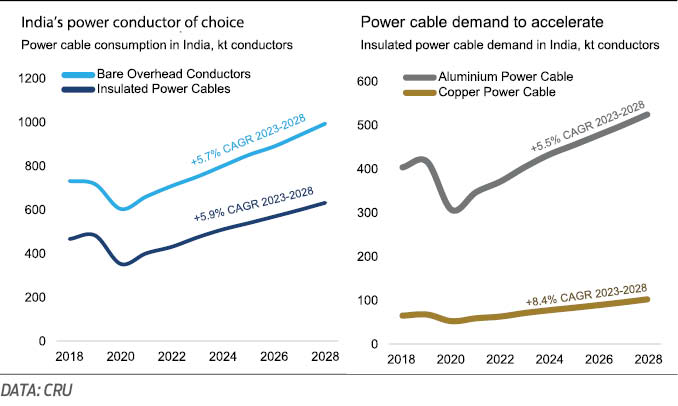 India's power conductor of choice
Power cable consumption in India, kt conductors

Bare Overhead Conductors
Insulated Power Cables

1200
1000
800
600
400
200
0

+5.7% CAGR 2023-2028
+5.9% CAGR 2023-2028

2018 2020 2022 2024 2026 2028

Power cable demand to accelerate
Insulated power cable demand in India, kt conductors

Aluminium Power Cable
Copper Power Cable

600
500
400
300
200
100
0

+5.5% CAGR 2023-2028
+8.4% CAGR 2023-2028

2018 2020 2022 2024 2026 2028

DATA: CRU